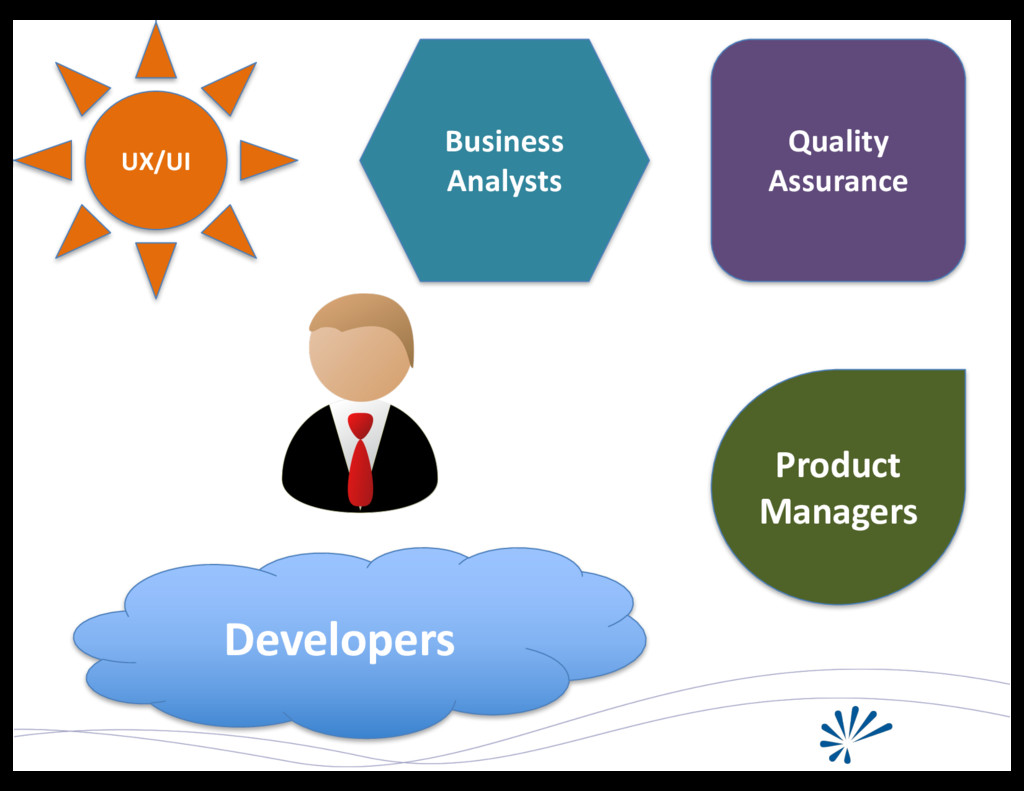 UX/UI

Business Analysts

Quality Assurance

Product Managers

Developers